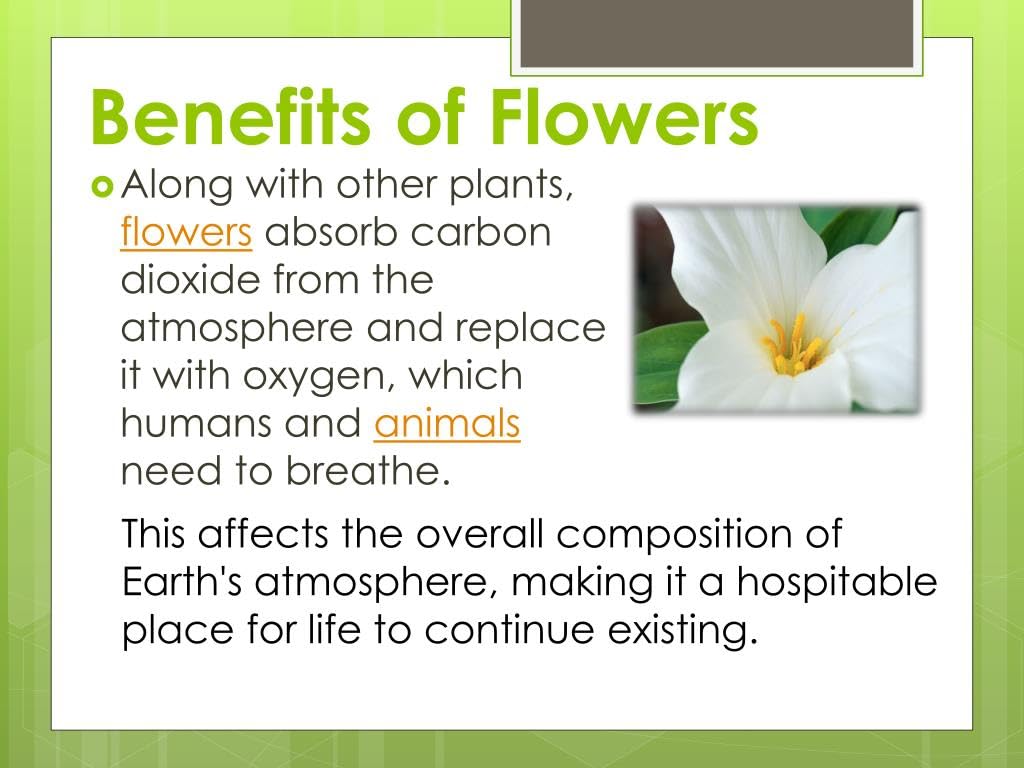 Benefits of Flowers

Along with other plants, flowers absorb carbon dioxide from the atmosphere and replace it with oxygen, which humans and animals need to breathe.

This affects the overall composition of Earth's atmosphere, making it a hospitable place for life to continue existing.